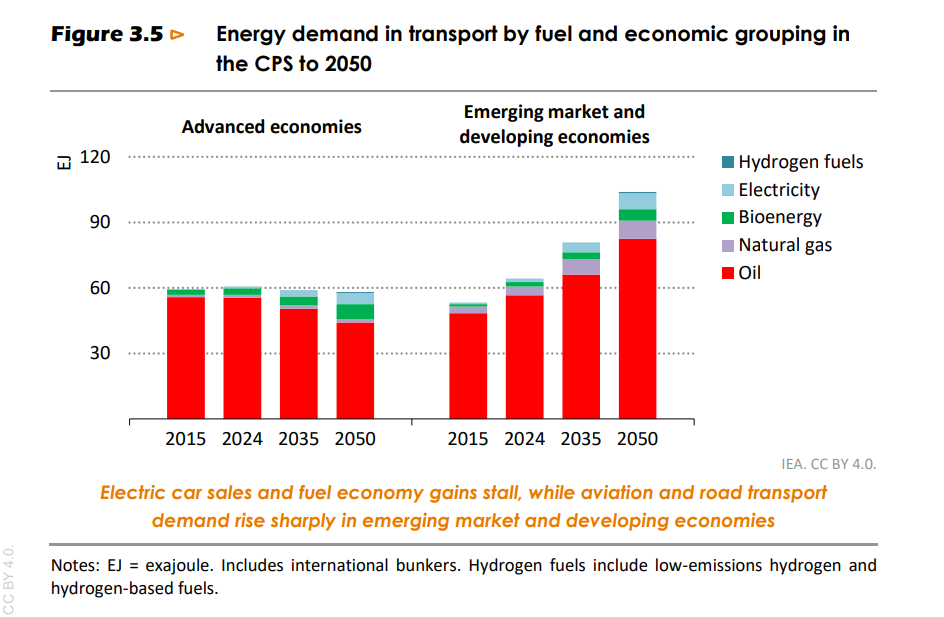 Figure 3.5 ⊳ Energy demand in transport by fuel and economic grouping in the CPS to 2050

Advanced economies

Emerging market and developing economies

EJ

120

90

60

30

2015 2024 2035 2050

2015 2024 2035 2050

Hydrogen fuels
Electricity
Bioenergy
Natural gas
Oil

IEA. CC BY 4.0.

Electric car sales and fuel economy gains stall, while aviation and road transport demand rise sharply in emerging market and developing economies

Notes: EJ = exajoule. Includes international bunkers. Hydrogen fuels include low-emissions hydrogen and hydrogen-based fuels.

CC BY 4.0.